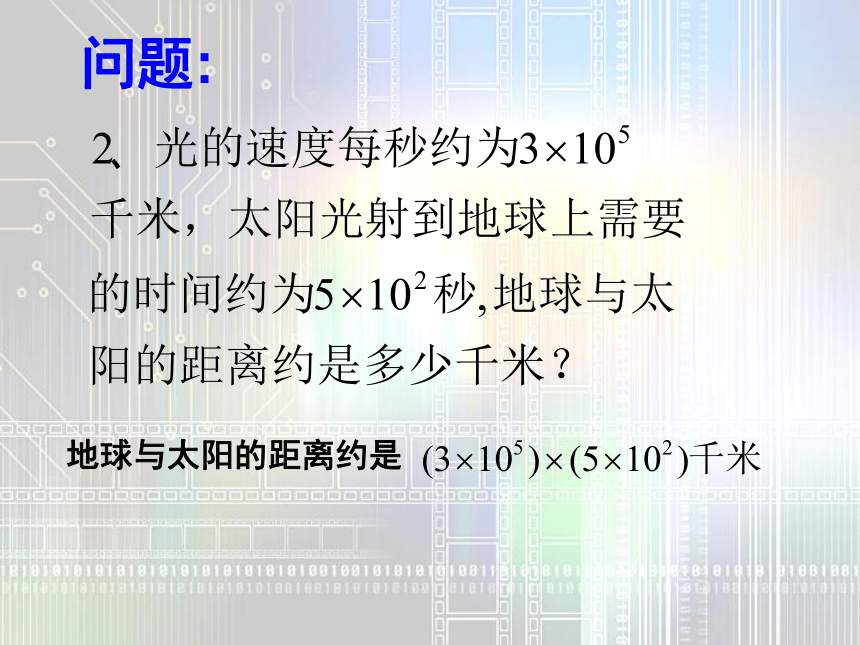 问题:

2、光的速度每秒约为$3\times10^5$千米，太阳光射到地球上需要的时间约为$5\times10^2$秒,地球与太阳的距离约是多少千米？

地球与太阳的距离约是 $(3\times10^5)\times(5\times10^2)$千米